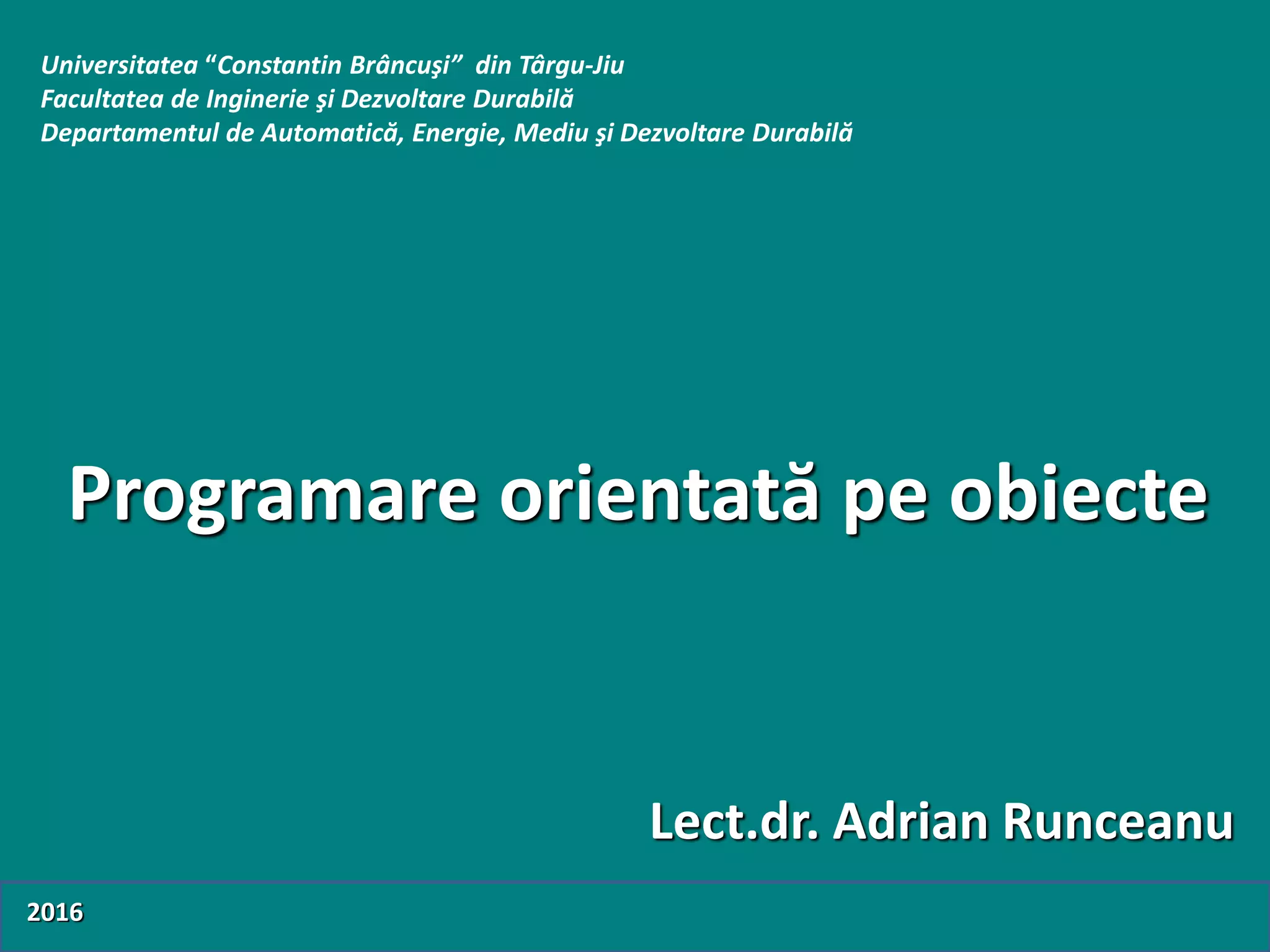 Universitatea “Constantin Brâncuşi” din Târgu-Jiu
Facultatea de Inginerie şi Dezvoltare Durabilă
Departamentul de Automatică, Energie, Mediu şi Dezvoltare Durabilă

Programare orientată pe obiecte

Lect.dr. Adrian Runceanu

2016